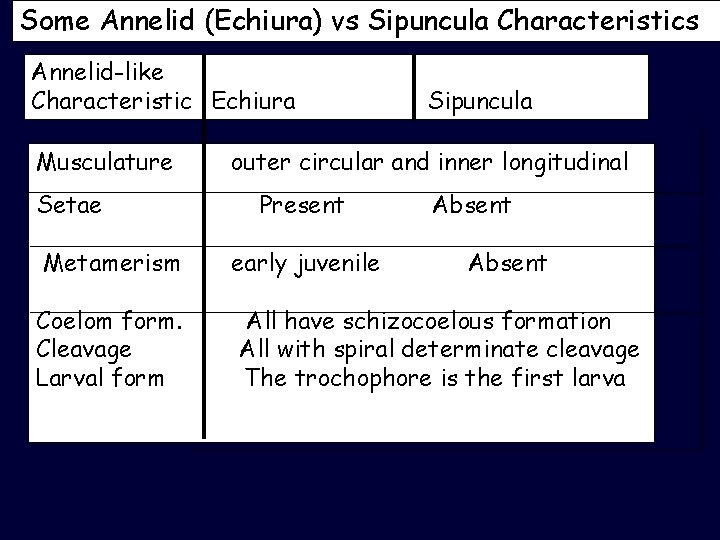 Some Annelid (Echiura) vs Sipuncula Characteristics

| Annelid-like Characteristic | Echiura | Sipuncula |
|---|---|---|
| Musculature | outer circular and inner longitudinal | |
| Setae | Present | Absent |
| Metamerism | early juvenile | Absent |
| Coelom form. | All have schizocoelous formation | |
| Cleavage | All with spiral determinate cleavage | |
| Larval form | The trochophore is the first larva | |